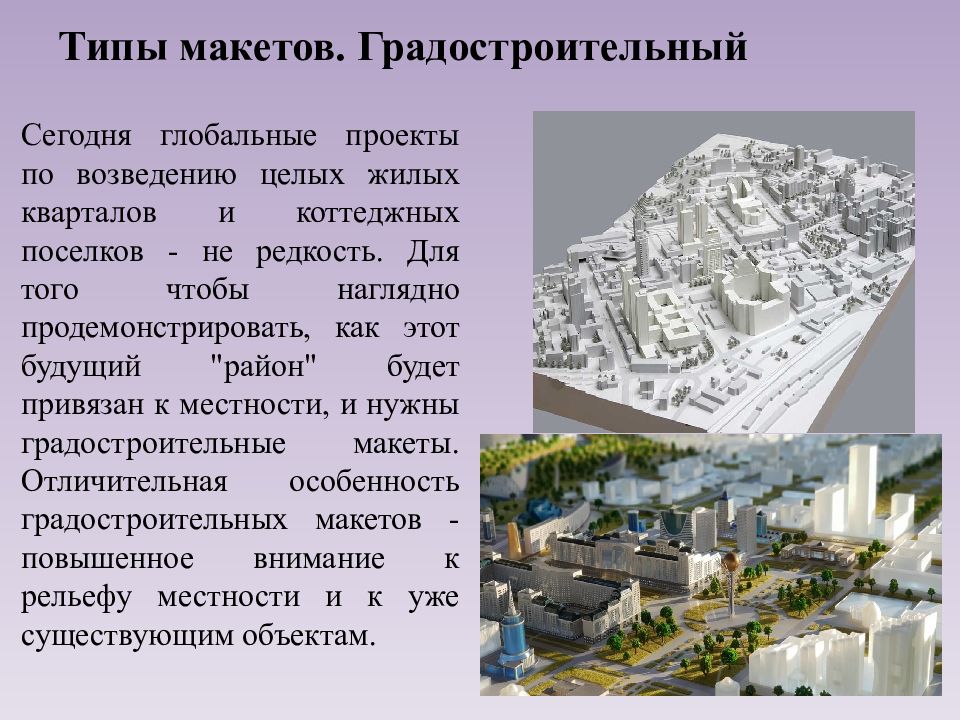 Типы макетов. Градостроительный

Сегодня глобальные проекты по возведению целых жилых кварталов и коттеджных поселков - не редкость. Для того чтобы наглядно продемонстрировать, как этот будущий "район" будет привязан к местности, и нужны градостроительные макеты. Отличительная особенность градостроительных макетов - повышенное внимание к рельефу местности и к уже существующим объектам.